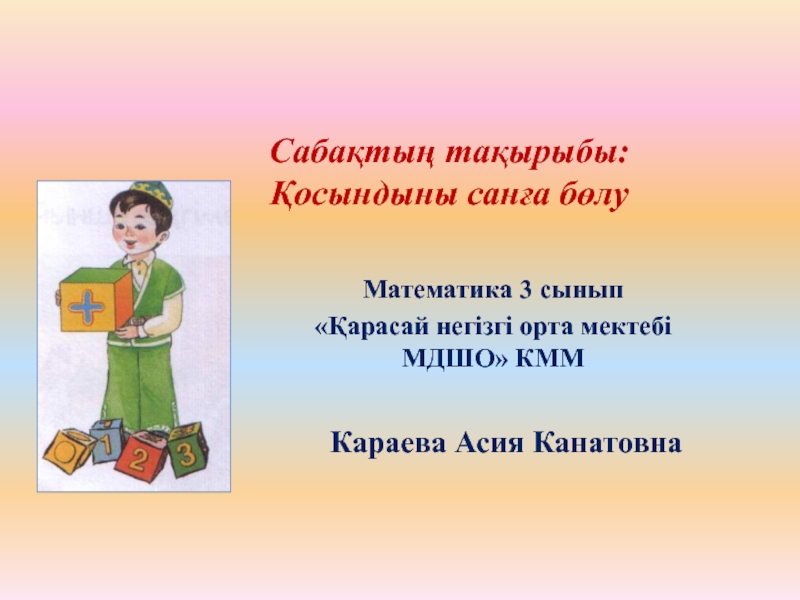 Сабақтың тақырыбы:
Қосындыны санға бөлу

Математика 3 сынып
«Қарасай негізгі орта мектебі МДШО» КММ

Караева Асия Канатовна

+

1 2 3